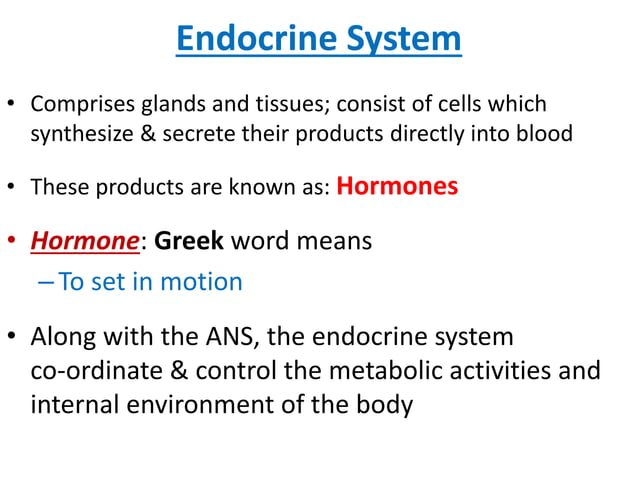 Endocrine System

• Comprises glands and tissues; consist of cells which synthesize & secrete their products directly into blood

• These products are known as: Hormones

• Hormone: Greek word means
– To set in motion

• Along with the ANS, the endocrine system co-ordinate & control the metabolic activities and internal environment of the body